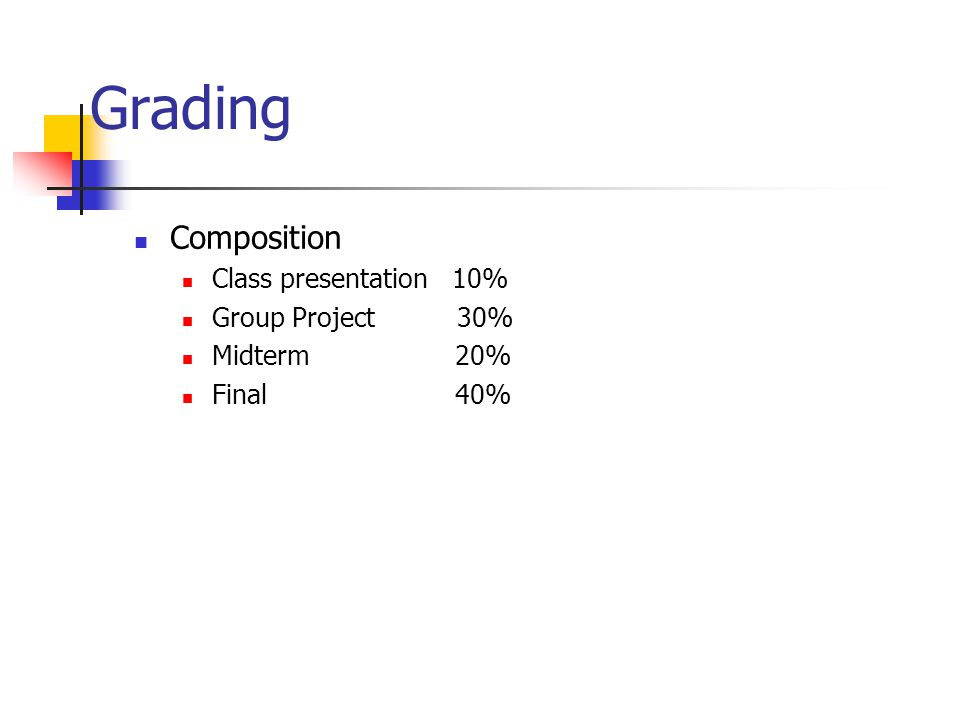 Grading

Composition

Class presentation 10%

Group Project 30%

Midterm 20%

Final 40%